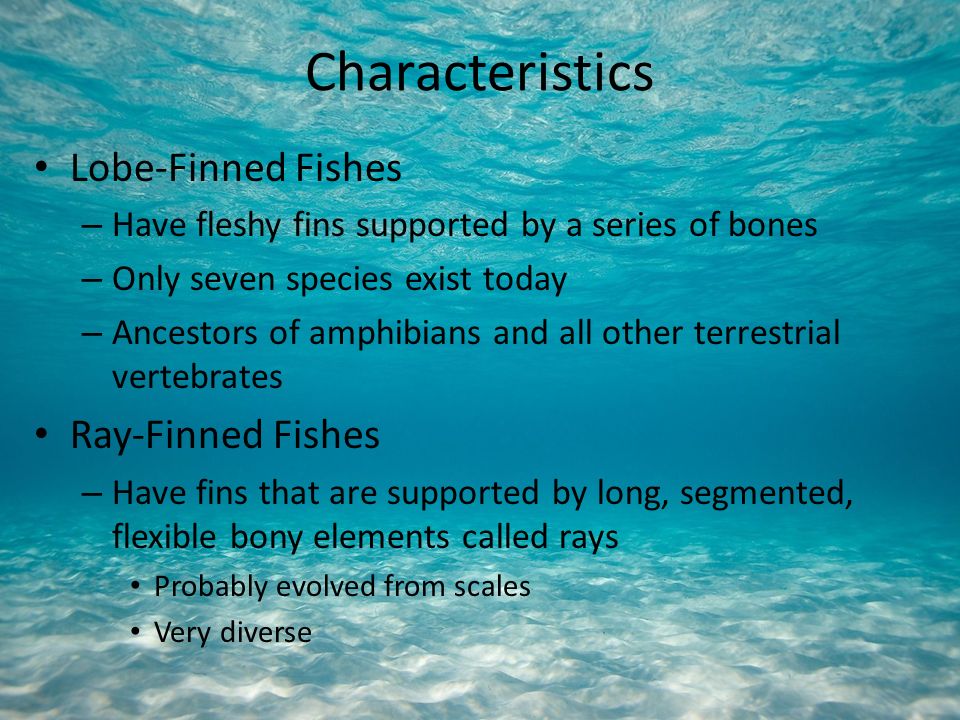 Characteristics

• Lobe-Finned Fishes

– Have fleshy fins supported by a series of bones

– Only seven species exist today

– Ancestors of amphibians and all other terrestrial vertebrates

• Ray-Finned Fishes

– Have fins that are supported by long, segmented, flexible bony elements called rays

• Probably evolved from scales

• Very diverse